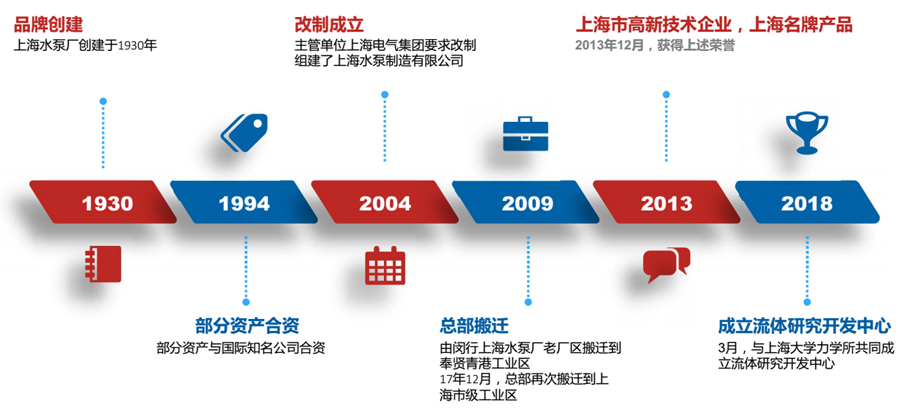 品牌创建
上海水泵厂创建于1930年

改制成立
主管单位上海电气集团要求改制组建了上海水泵制造有限公司

上海市高新技术企业，上海名牌产品
2013年12月，获得上述荣誉

1930

1994

2004

2009

2013

2018

部分资产合资
部分资产与国际知名公司合资

总部搬迁
由闵行上海水泵厂老厂区搬迁到奉贤青港工业区
17年12月，总部再次搬迁到上海市级工业区

成立流体研究开发中心
3月，与上海大学力学所共同成立流体研究开发中心